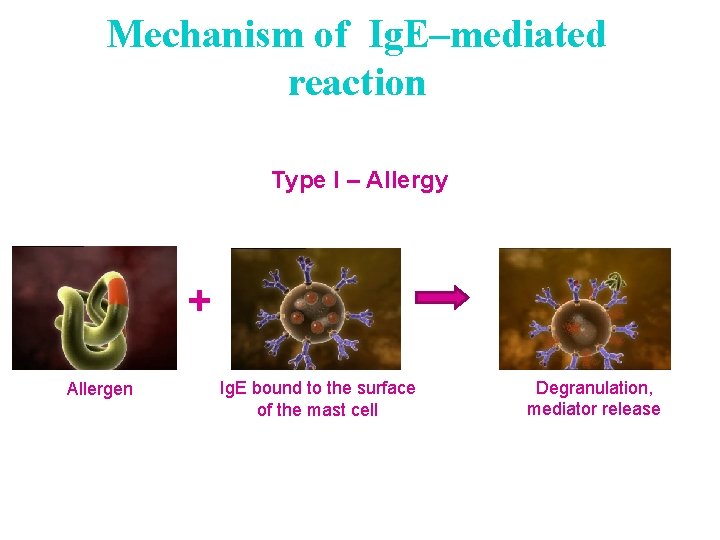 Mechanism of IgE–mediated reaction

Type I – Allergy

+

Allergen

IgE bound to the surface of the mast cell

Degranulation, mediator release